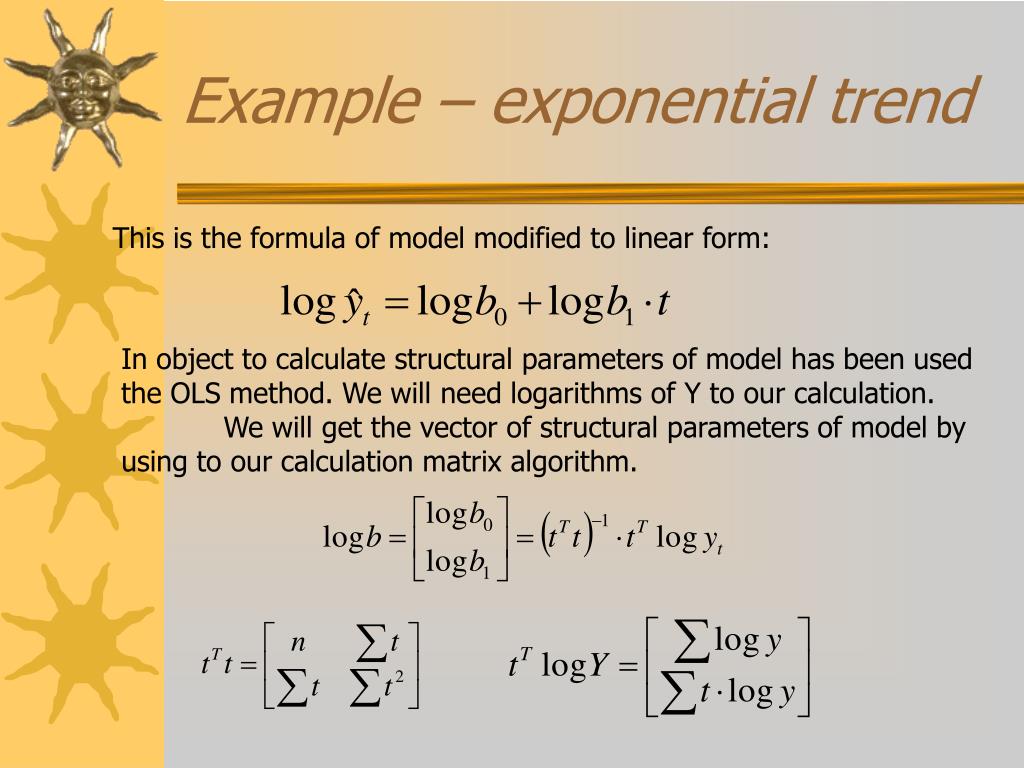 Example – exponential trend

This is the formula of model modified to linear form:

$\log \hat{y}_t = \log b_0 + \log b_1 \cdot t$

In object to calculate structural parameters of model has been used the OLS method. We will need logarithms of Y to our calculation.

We will get the vector of structural parameters of model by using to our calculation matrix algorithm.

$\log b = \begin{bmatrix} \log b_0 \\ \log b_1 \end{bmatrix} = \left(t^T t\right)^{-1} \cdot t^T \log y_t$

$t^T t = \begin{bmatrix} n & \sum t \\ \sum t & \sum t^2 \end{bmatrix}$ $t^T \log Y = \begin{bmatrix} \sum \log y \\ \sum t \cdot \log y \end{bmatrix}$